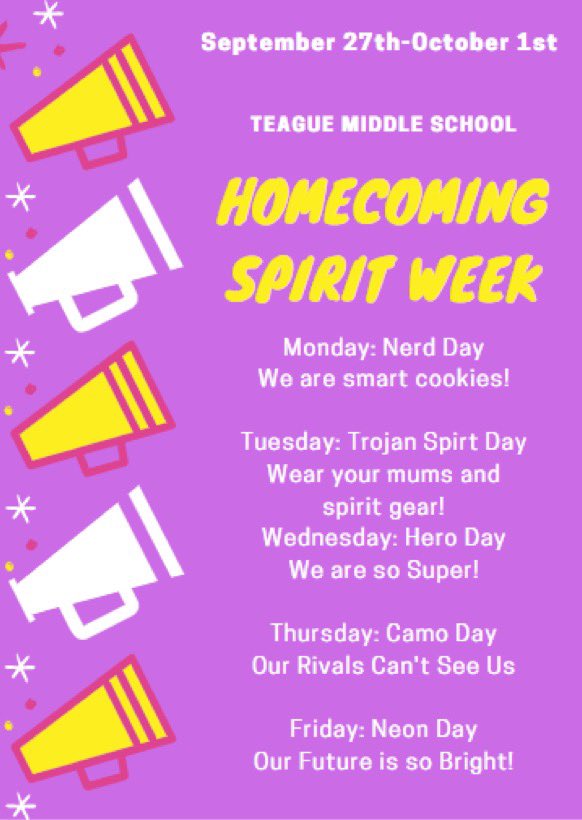 September 27th-October 1st

TEAGUE MIDDLE SCHOOL

HOMECOMING SPIRIT WEEK

Monday: Nerd Day
We are smart cookies!

Tuesday: Trojan Spirt Day
Wear your mums and spirit gear!
Wednesday: Hero Day
We are so Super!

Thursday: Camo Day
Our Rivals Can't See Us

Friday: Neon Day
Our Future is so Bright!